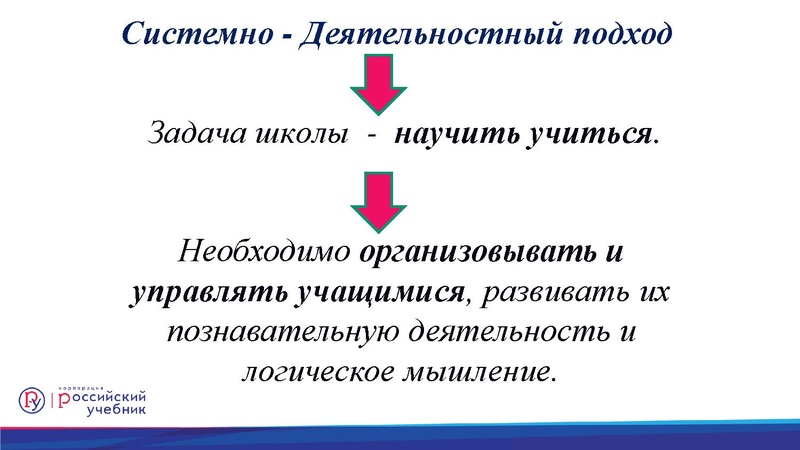 Системно - Деятельностный подход

Задача школы - научить учиться.

Необходимо организовывать и управлять учащимися, развивать их познавательную деятельность и логическое мышление.

корпорация российский учебник